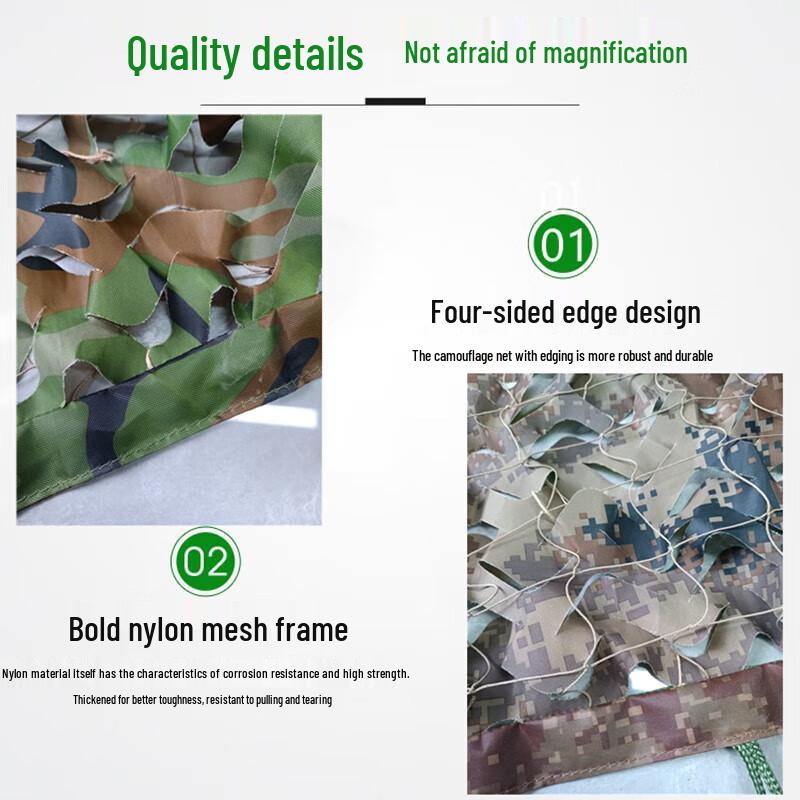 Quality details Not afraid of magnification

01

Four-sided edge design

The camouflage net with edging is more robust and durable

02

Bold nylon mesh frame

Nylon material itself has the characteristics of corrosion resistance and high strength.

Thickened for better toughness, resistant to pulling and tearing